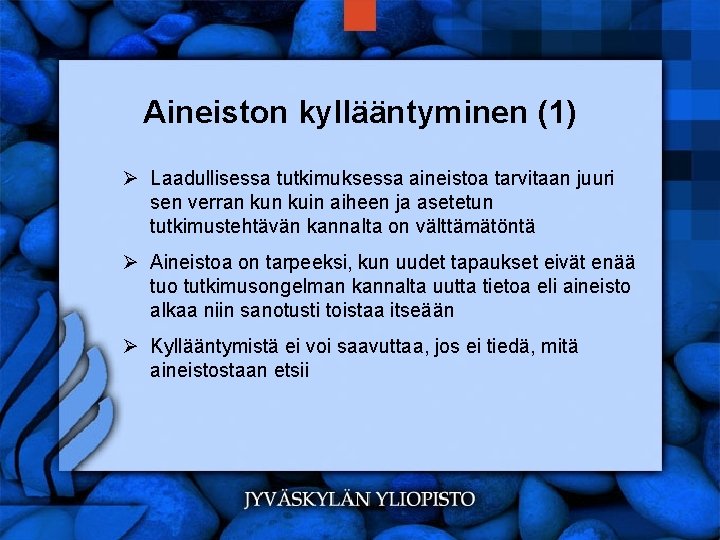 Aineiston kyllääntyminen (1)

➢ Laadullisessa tutkimuksessa aineistoa tarvitaan juuri sen verran kun kuin aiheen ja asetetun tutkimustehtävän kannalta on välttämätöntä

➢ Aineistoa on tarpeeksi, kun uudet tapaukset eivät enää tuo tutkimusongelman kannalta uutta tietoa eli aineisto alkaa niin sanotusti toistaa itseään

➢ Kyllääntymistä ei voi saavuttaa, jos ei tiedä, mitä aineistostaan etsii

JYVÄSKYLÄN YLIOPISTO